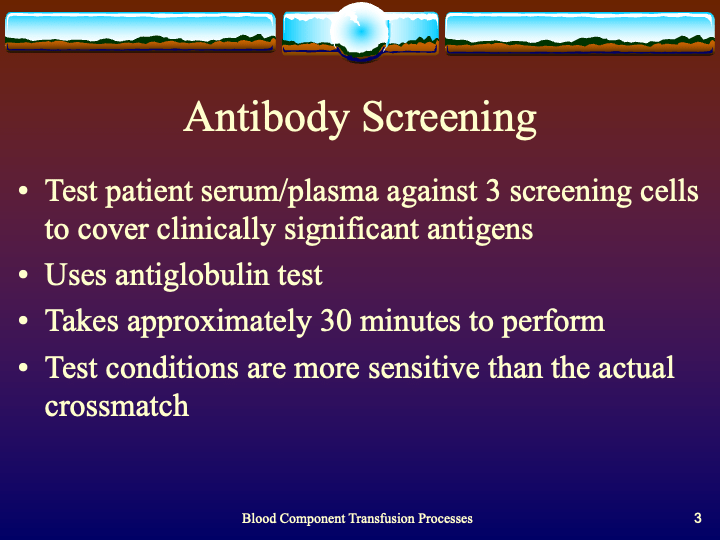 Antibody Screening

• Test patient serum/plasma against 3 screening cells to cover clinically significant antigens
• Uses antiglobulin test
• Takes approximately 30 minutes to perform
• Test conditions are more sensitive than the actual crossmatch

Blood Component Transfusion Processes

3